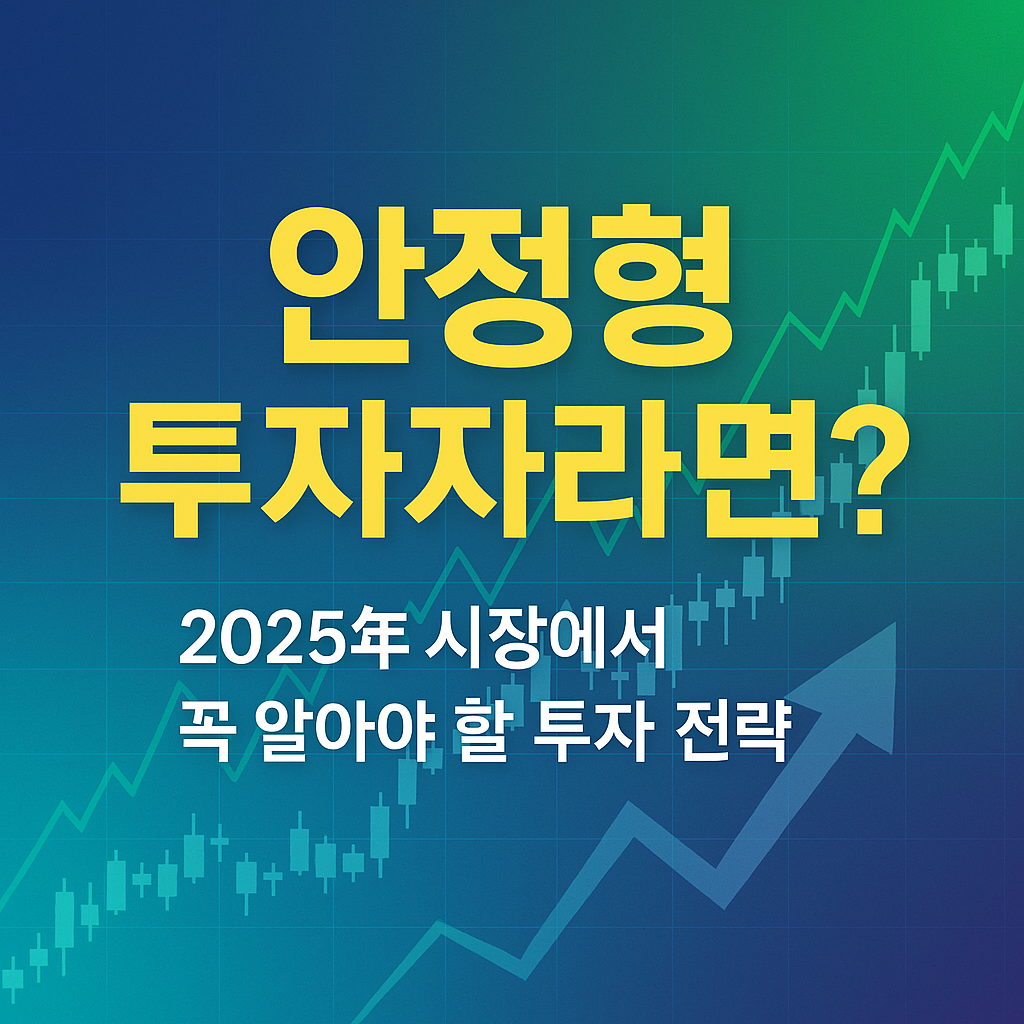 안정형
투자자라면?

2025年 시장에서
꼭 알아야 할 투자 전략